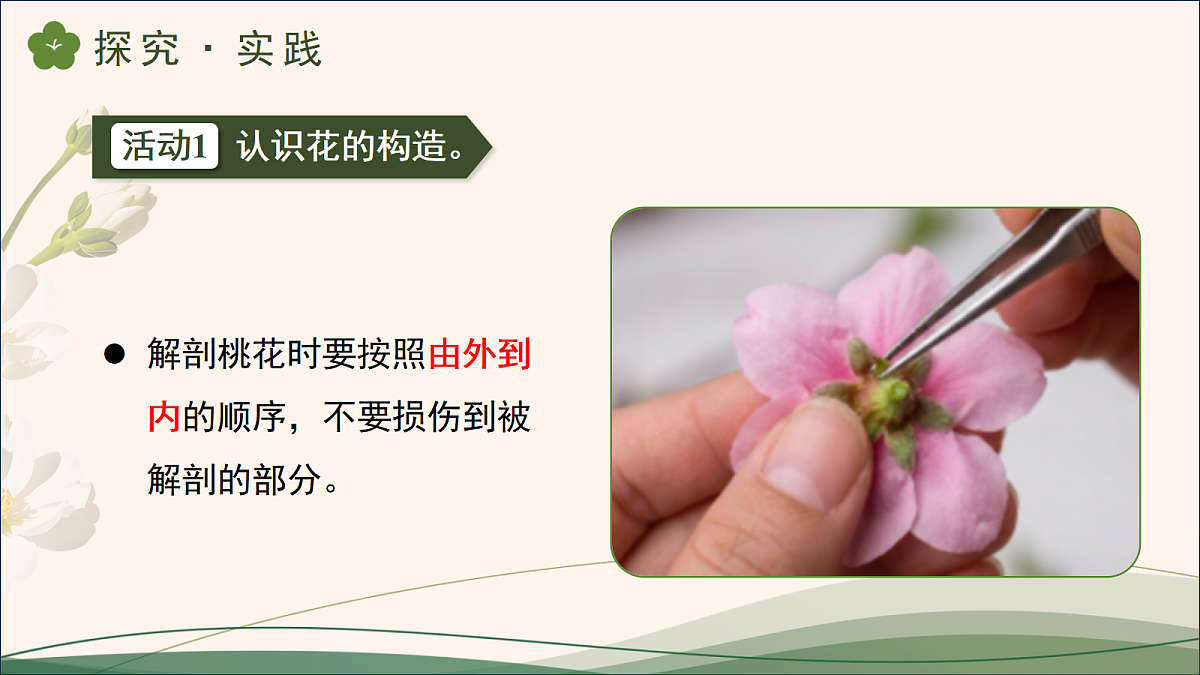 探究 · 实践

活动1 认识花的构造。

● 解剖桃花时要按照由外到内的顺序，不要损伤到被解剖的部分。